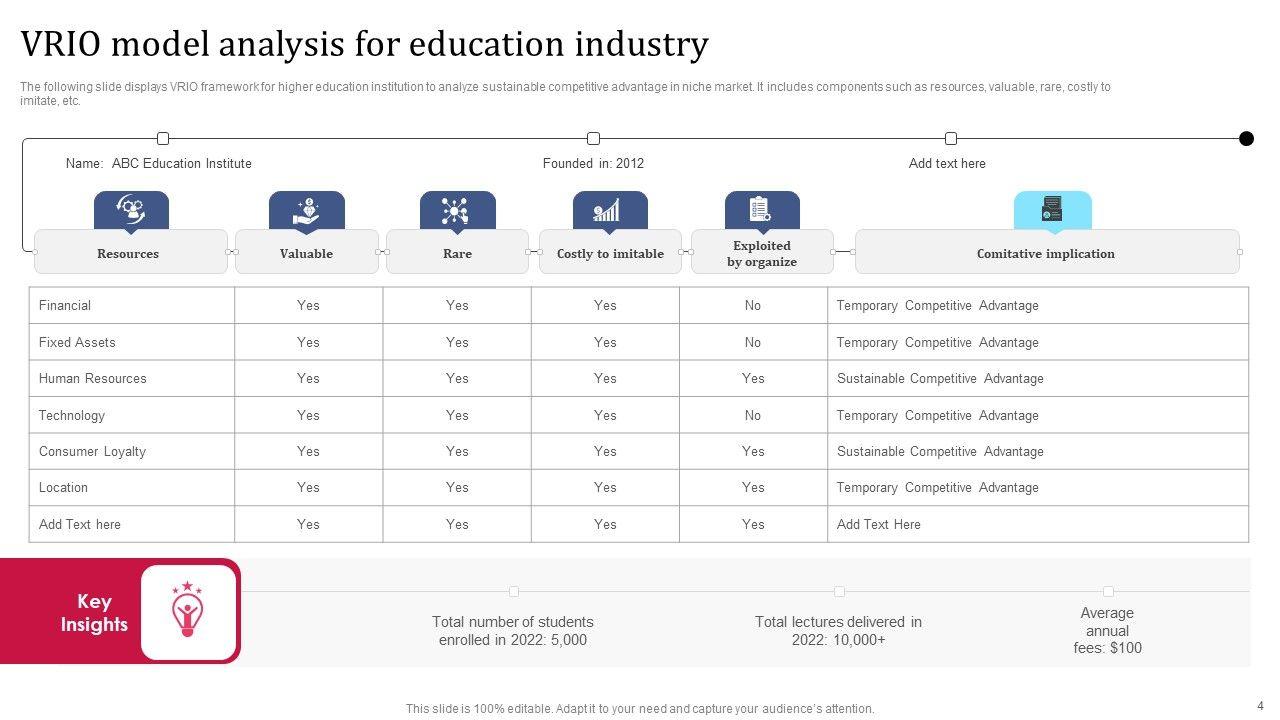 VRIO model analysis for education industry

The following slide displays VRIO framework for higher education institution to analyze sustainable competitive advantage in niche market. It includes components such as resources, valuable, rare, costly to imitate, etc.

Name: ABC Education Institute

Founded in: 2012

Add text here

| Resources | Valuable | Rare | Costly to imitable | Exploited by organize | Comitative implication |
|---|---|---|---|---|---|
| Financial | Yes | Yes | Yes | No | Temporary Competitive Advantage |
| Fixed Assets | Yes | Yes | Yes | No | Temporary Competitive Advantage |
| Human Resources | Yes | Yes | Yes | Yes | Sustainable Competitive Advantage |
| Technology | Yes | Yes | Yes | No | Temporary Competitive Advantage |
| Consumer Loyalty | Yes | Yes | Yes | Yes | Sustainable Competitive Advantage |
| Location | Yes | Yes | Yes | Yes | Temporary Competitive Advantage |
| Add Text here | Yes | Yes | Yes | Yes | Add Text Here |

Key Insights

Total number of students enrolled in 2022: 5,000

Total lectures delivered in 2022: 10,000+

Average annual fees: $100

This slide is 100% editable. Adapt it to your need and capture your audience's attention.

4